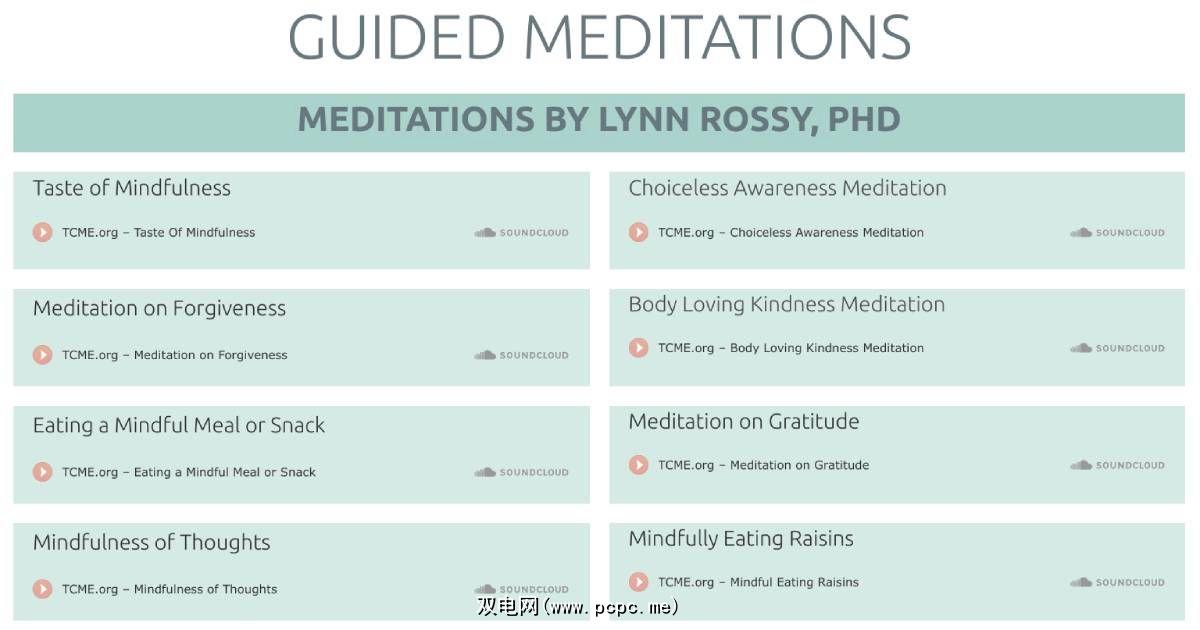 GUIDED MEDITATIONS

MEDITATIONS BY LYNN ROSSY, PHD

Taste of Mindfulness

TCME.org – Taste Of Mindfulness

SOUNDCLOUD

Meditation on Forgiveness

TCME.org – Meditation on Forgiveness

SOUNDCLOUD

Eating a Mindful Meal or Snack

TCME.org – Eating a Mindful Meal or Snack

SOUNDCLOUD

Mindfulness of Thoughts

TCME.org – Mindfulness of Thoughts

SOUNDCLOUD

Choiceless Awareness Meditation

TCME.org – Choiceless Awareness Meditation

SOUNDCLOUD

Body Loving Kindness Meditation

TCME.org – Body Loving Kindness Meditation

SOUNDCLOUD

Meditation on Gratitude

TCME.org – Meditation on Gratitude

SOUNDCLOUD

Mindfully Eating Raisins

TCME.org – Mindful Eating Raisins

SOUNDCLOUD

双电网(www.pcpc.me)